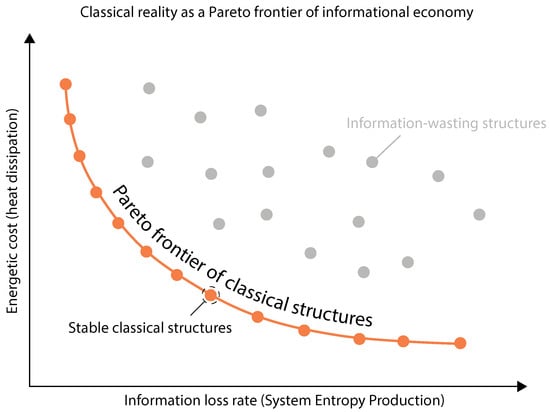 Classical reality as a Pareto frontier of informational economy

Energetic cost (heat dissipation)

Information-wasting structures

Pareto frontier of classical structures

Stable classical structures

Information loss rate (System Entropy Production)